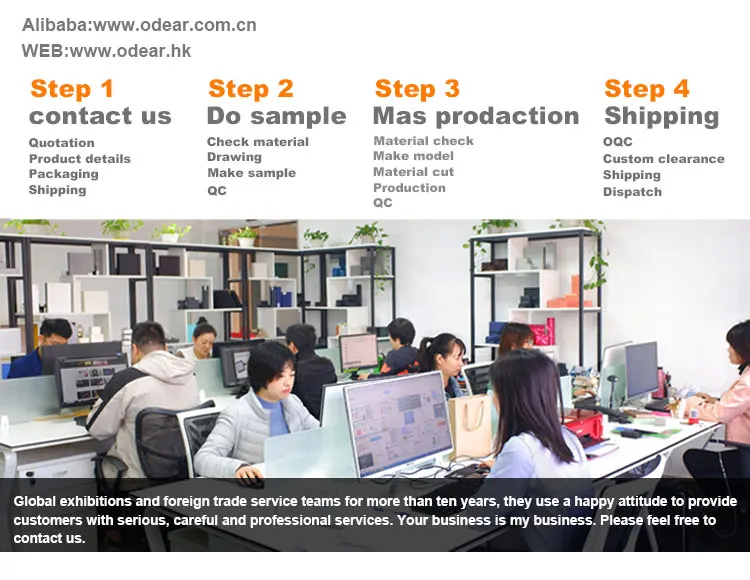 Alibaba:www.odear.com.cn
WEB:www.odear.hk

Step 1
contact us
Quotation
Product details
Packaging
Shipping

Step 2
Do sample
Check material
Drawing
Make sample
QC

Step 3
Mas prodaction
Material check
Make model
Material cut
Production
QC

Step 4
Shipping
OQC
Custom clearance
Shipping
Dispatch

Global exhibitions and foreign trade service teams for more than ten years, they use a happy attitude to provide customers with serious, careful and professional services. Your business is my business. Please feel free to contact us.